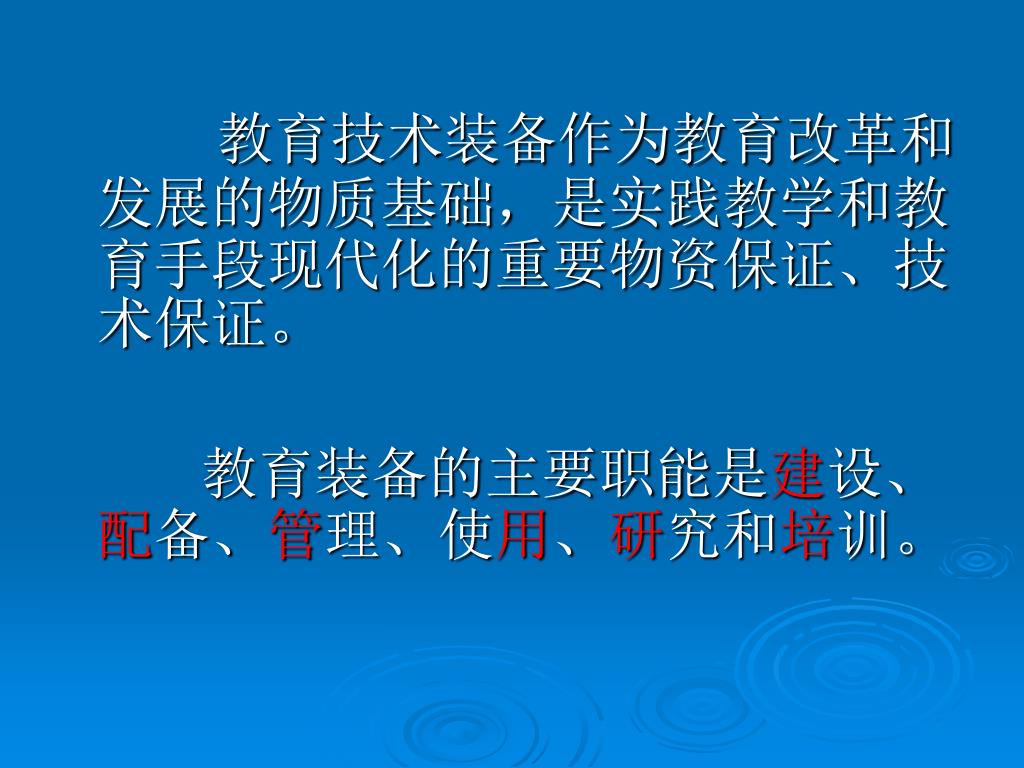 教育技术装备作为教育改革和发展的物质基础，是实践教学和教育手段现代化的重要物资保证、技术保证。

教育装备的主要职能是建设、配备、管理、使用、研究和培训。